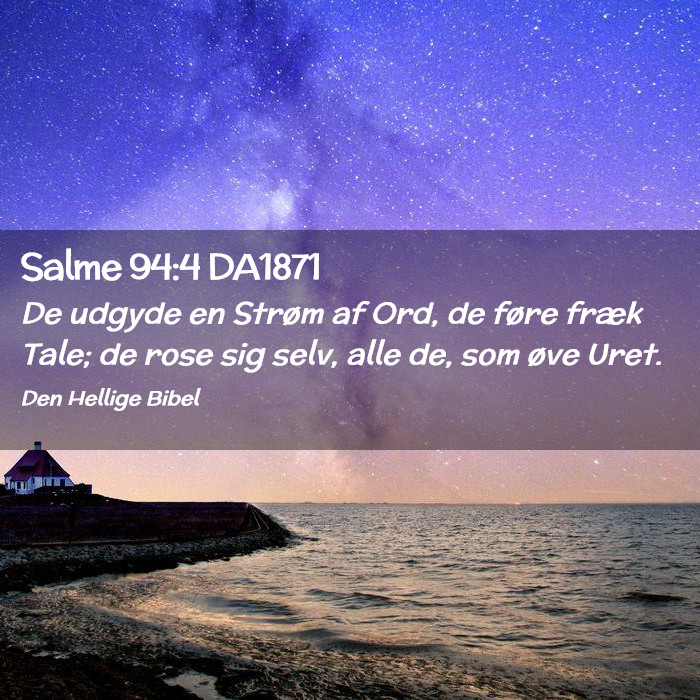 Salme 94:4 DA1871

De udgyde en Strøm af Ord, de føre fræk Tale; de rose sig selv, alle de, som øve Uret.

Den Hellige Bibel